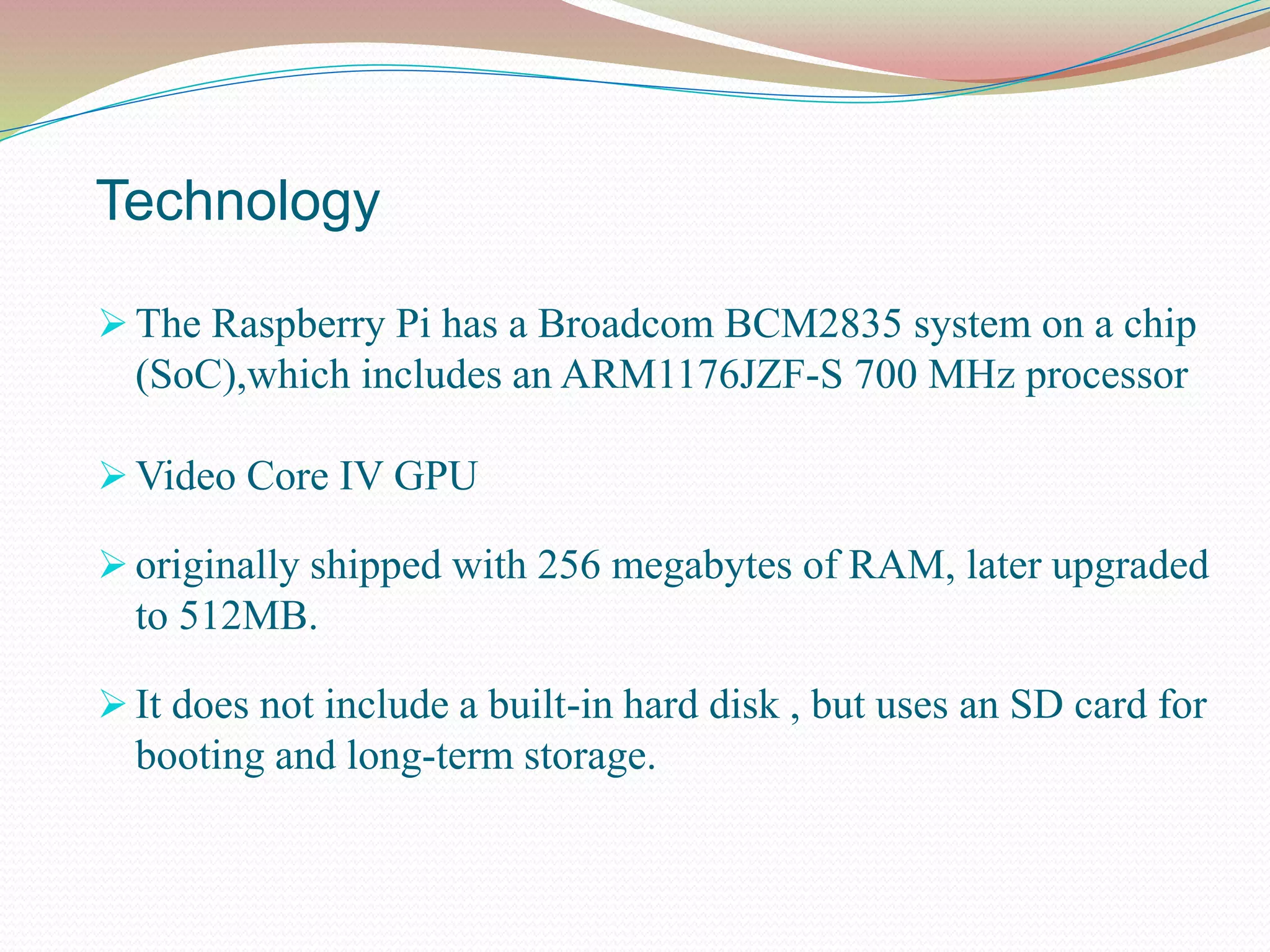 Technology

➢ The Raspberry Pi has a Broadcom BCM2835 system on a chip (SoC),which includes an ARM1176JZF-S 700 MHz processor

➢ Video Core IV GPU

➢ originally shipped with 256 megabytes of RAM, later upgraded to 512MB.

➢ It does not include a built-in hard disk , but uses an SD card for booting and long-term storage.